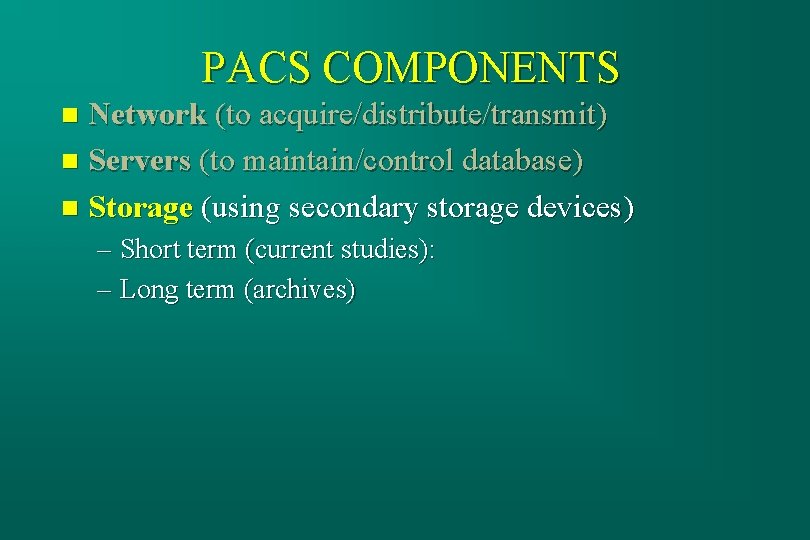 PACS COMPONENTS

- Network (to acquire/distribute/transmit)
- Servers (to maintain/control database)
- Storage (using secondary storage devices)
  – Short term (current studies):
  – Long term (archives)